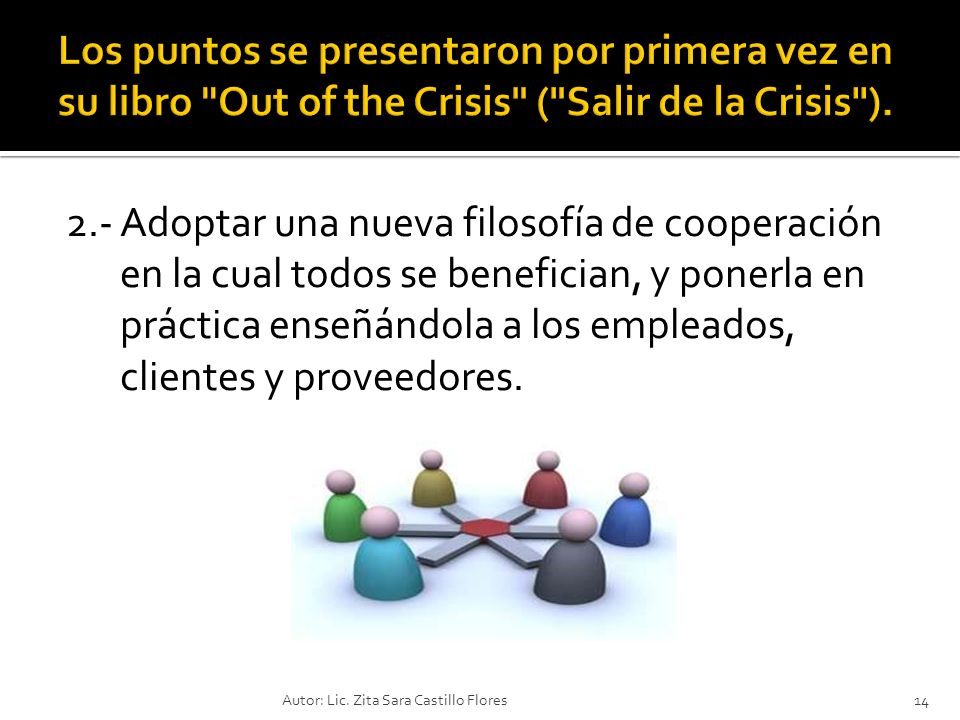 Los puntos se presentaron por primera vez en su libro "Out of the Crisis" ("Salir de la Crisis").

2.- Adoptar una nueva filosofía de cooperación en la cual todos se benefician, y ponerla en práctica enseñándola a los empleados, clientes y proveedores.

Autor: Lic. Zita Sara Castillo Flores

14